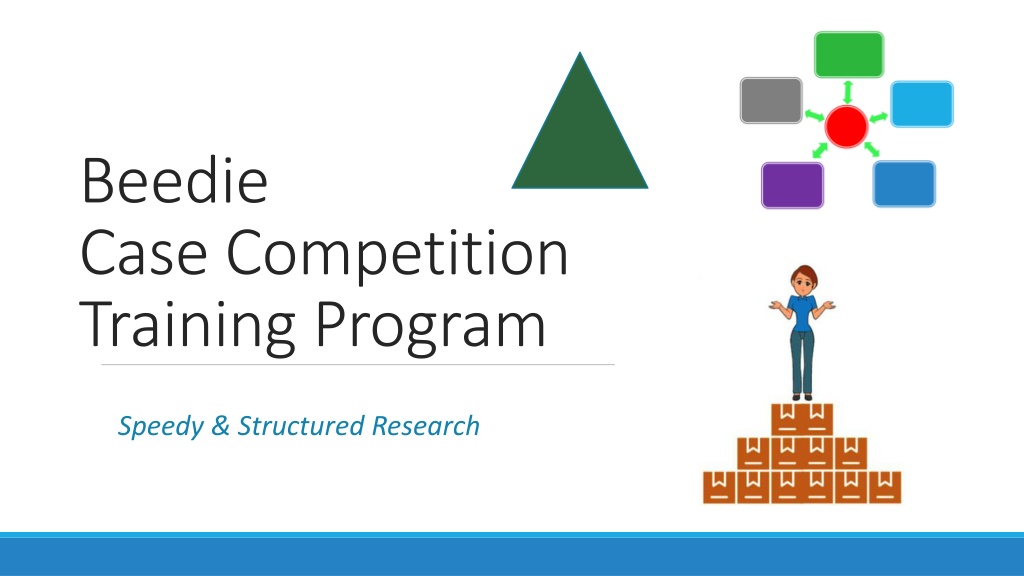 Beedie
Case Competition
Training Program

Speedy & Structured Research